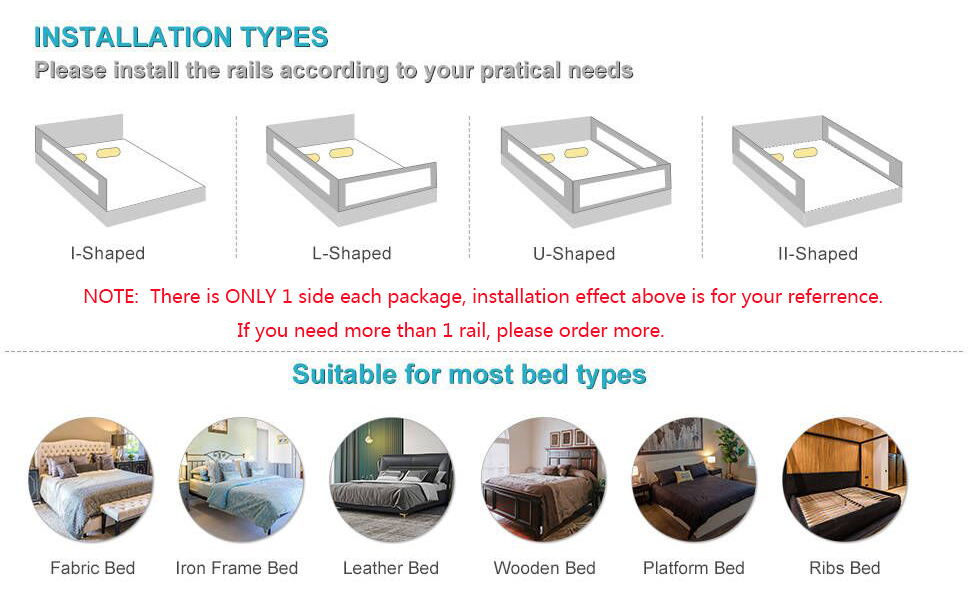 INSTALLATION TYPES
Please install the rails according to your pratical needs

I-Shaped
L-Shaped
U-Shaped
II-Shaped

NOTE: There is ONLY 1 side each package, installation effect above is for your referrence.
If you need more than 1 rail, please order more.

Suitable for most bed types

Fabric Bed
Iron Frame Bed
Leather Bed
Wooden Bed
Platform Bed
Ribs Bed